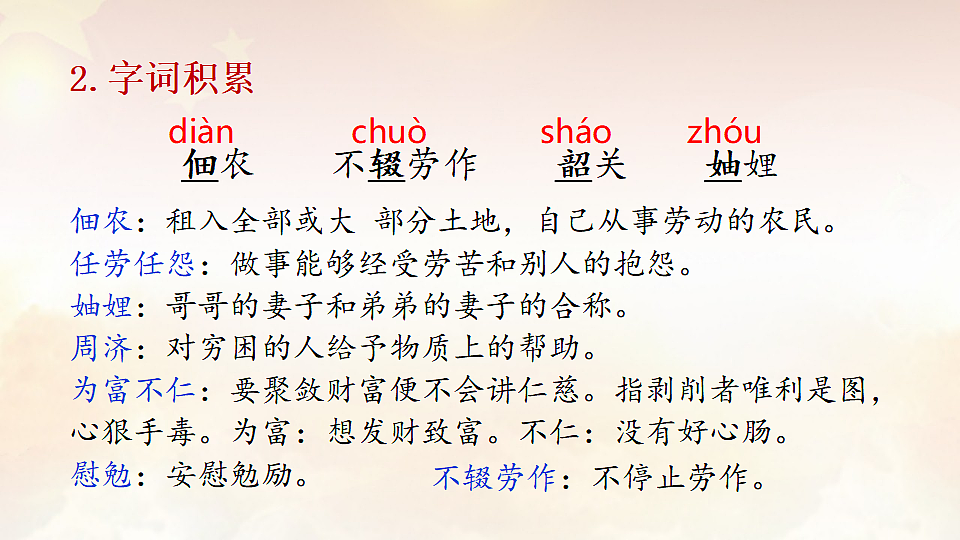 2. 字词积累

diàn 佃农　chuò 不辍劳作　sháo 韶关　zhóu 妯娌

佃农：租入全部或大 部分土地，自己从事劳动的农民。

任劳任怨：做事能够经受劳苦和别人的抱怨。

妯娌：哥哥的妻子和弟弟的妻子的合称。

周济：对穷困的人给予物质上的帮助。

为富不仁：要聚敛财富便不会讲仁慈。指剥削者唯利是图，心狠手毒。为富：想发财致富。不仁：没有好心肠。

慰勉：安慰勉励。　不辍劳作：不停止劳作。